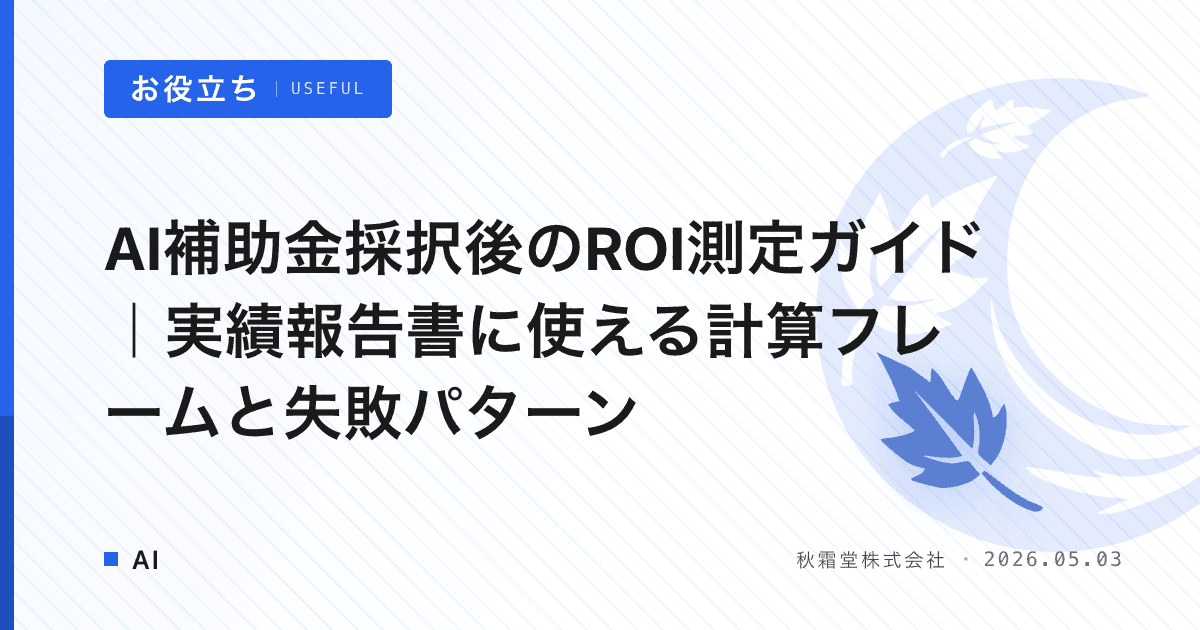 お役立ち | USEFUL

AI補助金採択後のROI測定ガイド｜実績報告書に使える計算フレームと失敗パターン

AI

秋霜堂株式会社 · 2026.05.03